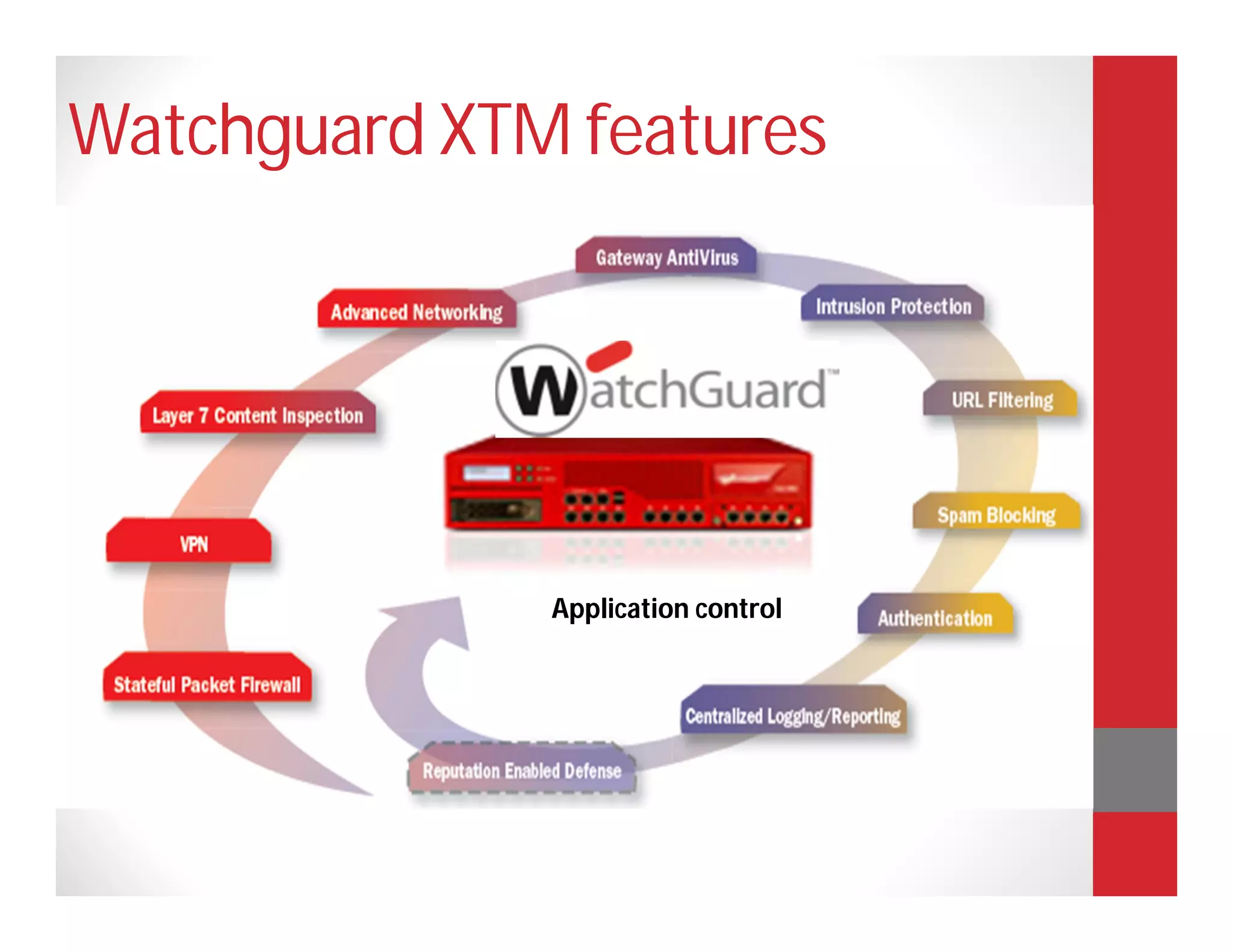 Watchguard XTM features

Gateway AntiVirus

Advanced Networking

Intrusion Protection

WatchGuard™

Layer 7 Content Inspection

URL Filtering

VPN

Spam Blocking

Application control

Authentication

Stateful Packet Firewall

Centralized Logging/Reporting

Reputation Enabled Defense